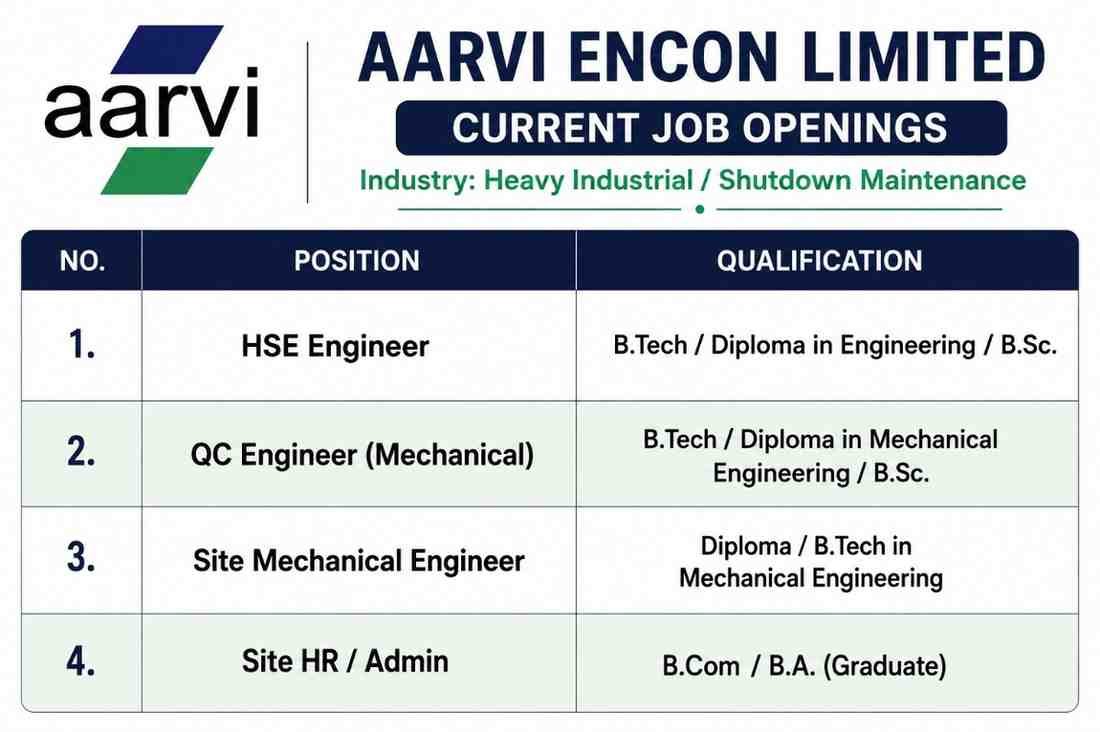 aarvi

AARVI ENCON LIMITED

CURRENT JOB OPENINGS

Industry: Heavy Industrial / Shutdown Maintenance

| NO. | POSITION | QUALIFICATION |
|---|---|---|
| 1. | HSE Engineer | B.Tech / Diploma in Engineering / B.Sc. |
| 2. | QC Engineer (Mechanical) | B.Tech / Diploma in Mechanical Engineering / B.Sc. |
| 3. | Site Mechanical Engineer | Diploma / B.Tech in Mechanical Engineering |
| 4. | Site HR / Admin | B.Com / B.A. (Graduate) |